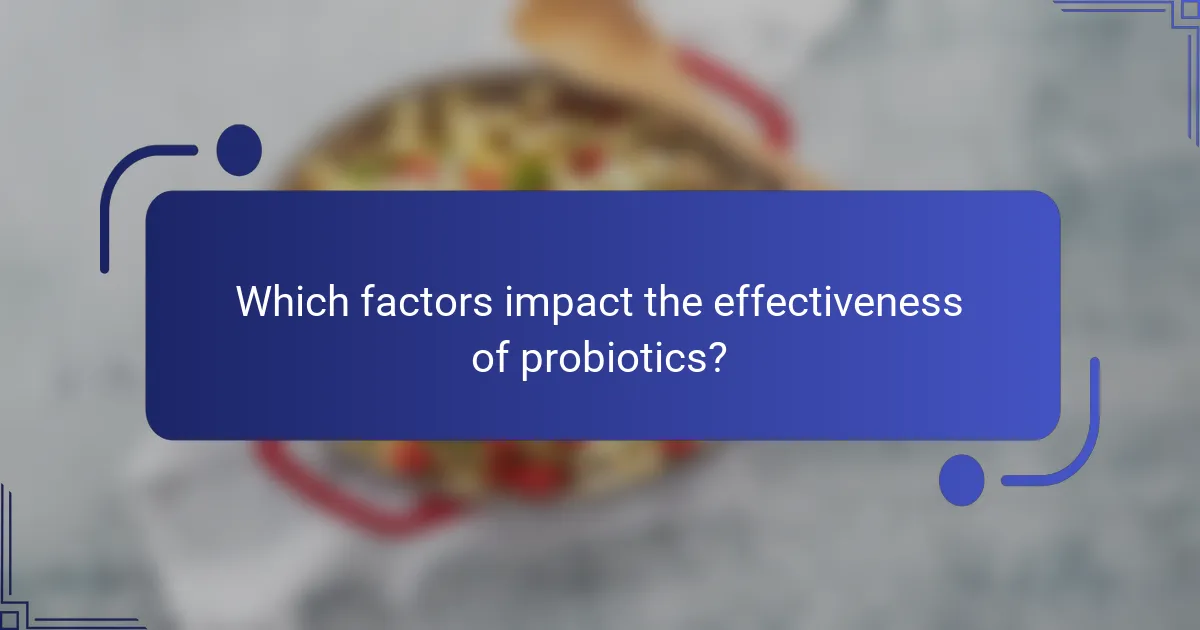 Which factors impact the effectiveness of probiotics?